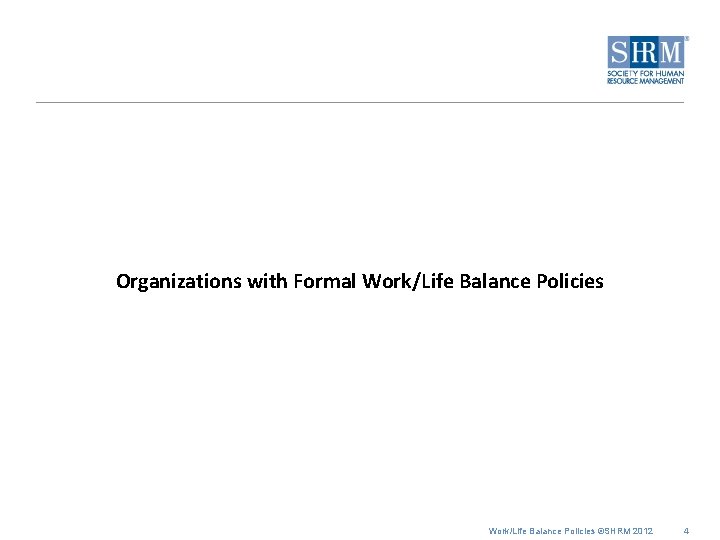 SHRM®
SOCIETY FOR HUMAN RESOURCE MANAGEMENT

Organizations with Formal Work/Life Balance Policies

Work/Life Balance Policies ©SHRM 2012 4